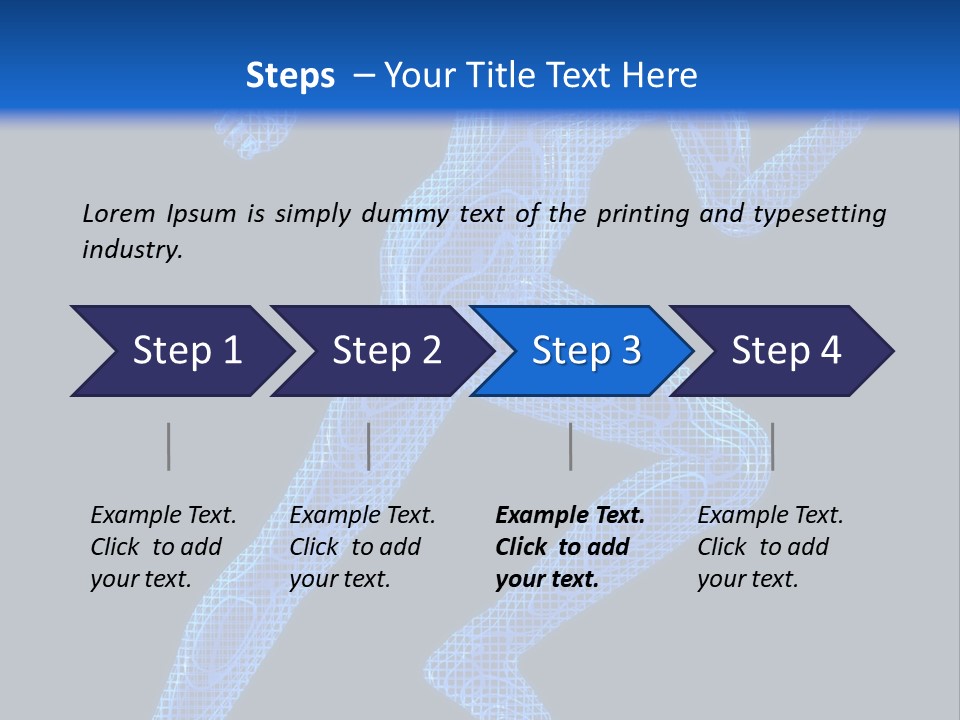 Steps – Your Title Text Here

Lorem Ipsum is simply dummy text of the printing and typesetting industry.

Step 1

Step 2

Step 3

Step 4

Example Text. Click to add your text.

Example Text. Click to add your text.

Example Text. Click to add your text.

Example Text. Click to add your text.